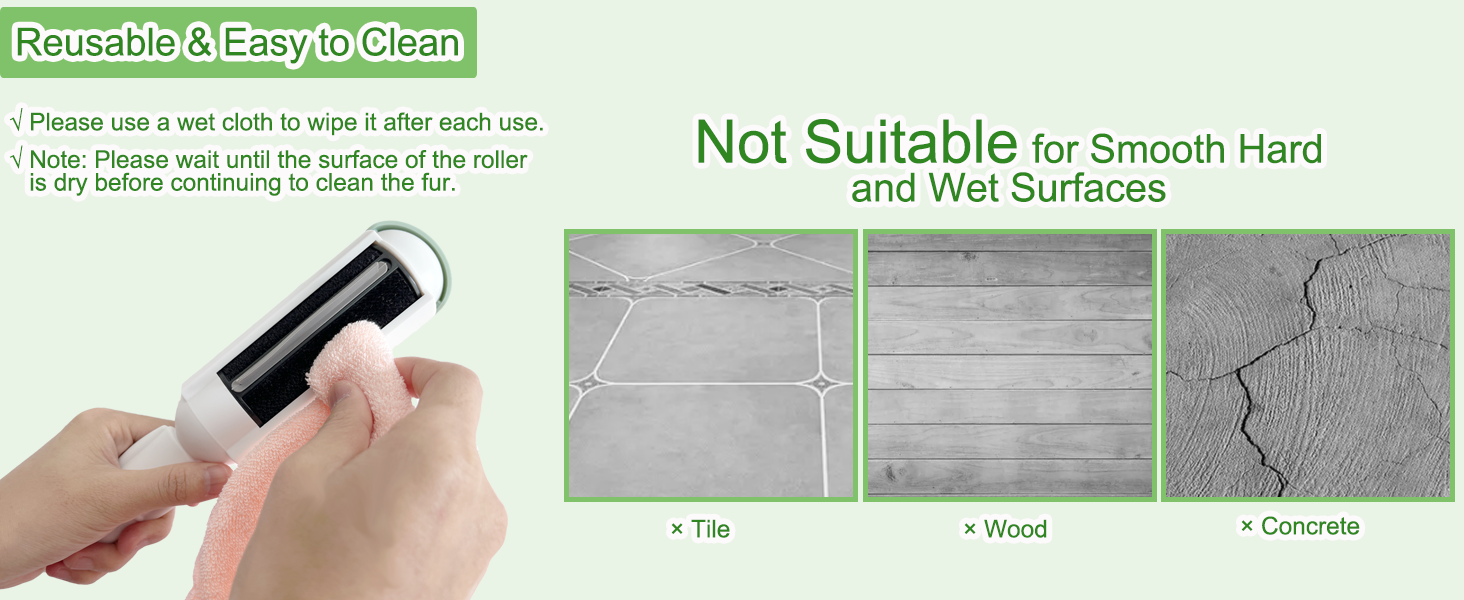 Reusable & Easy to Clean

√ Please use a wet cloth to wipe it after each use.
√ Note: Please wait until the surface of the roller is dry before continuing to clean the fur.

Not Suitable for Smooth Hard and Wet Surfaces

× Tile

× Wood

× Concrete